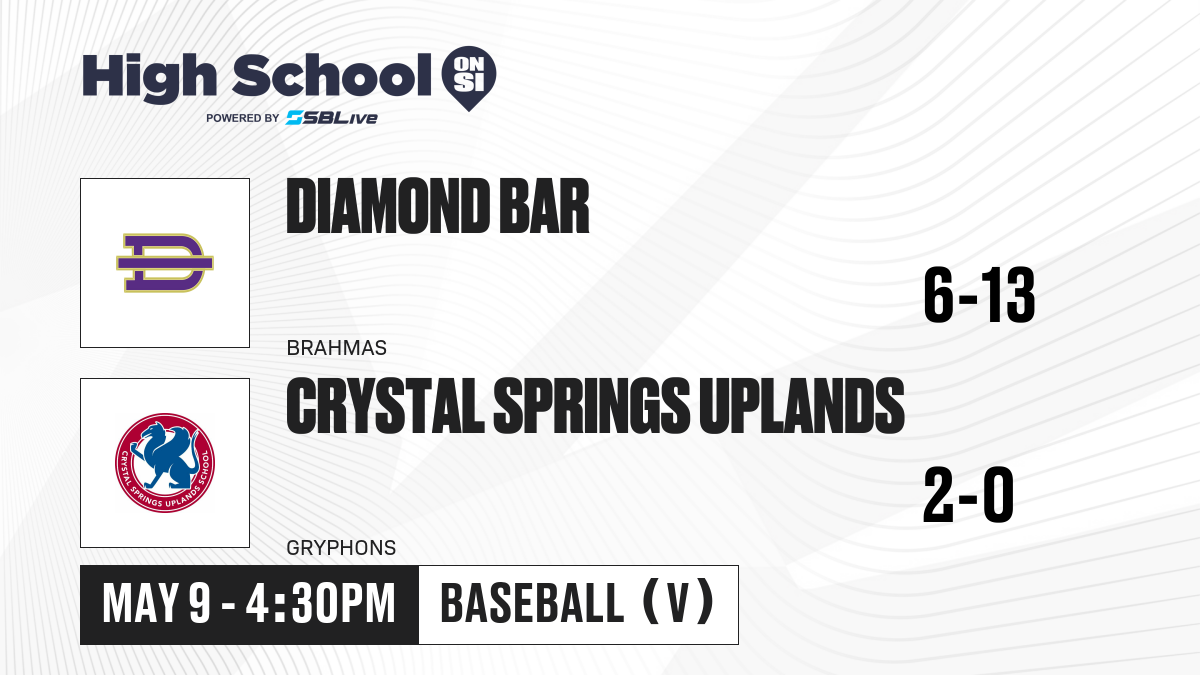 High School ON SI
POWERED BY SBLive

DIAMOND BAR
6-13
BRAHMAS

CRYSTAL SPRINGS UPLANDS SCHOOL

CRYSTAL SPRINGS UPLANDS
2-0
GRYPHONS

MAY 9 - 4:30PM
BASEBALL (V)